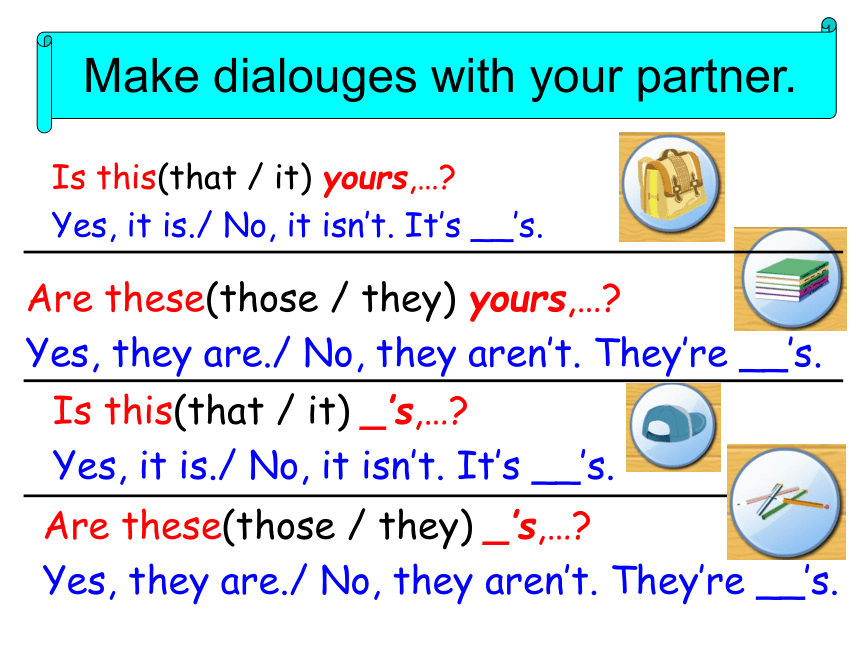 Make dialouges with your partner.

Is this(that / it) yours,…?
Yes, it is./ No, it isn't. It's __'s.

Are these(those / they) yours,…?
Yes, they are./ No, they aren't. They're __'s.

Is this(that / it) _'s,…?
Yes, it is./ No, it isn't. It's __'s.

Are these(those / they) _'s,…?
Yes, they are./ No, they aren't. They're __'s.